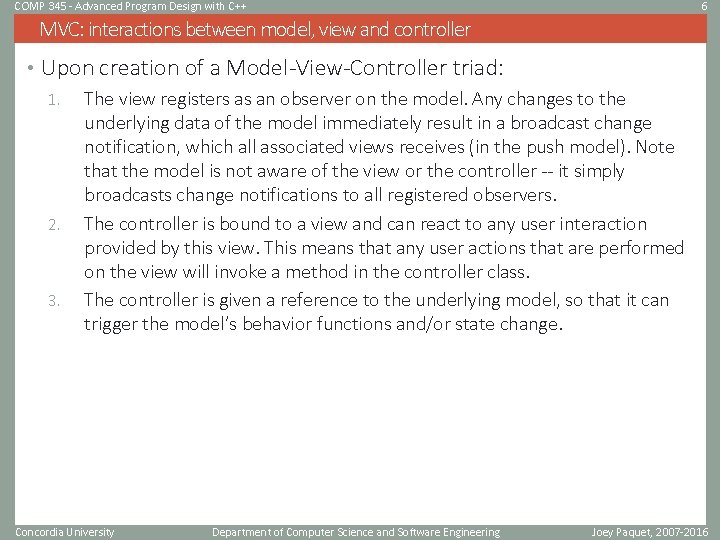 COMP 345 - Advanced Program Design with C++ 6

MVC: interactions between model, view and controller

• Upon creation of a Model-View-Controller triad:

1. The view registers as an observer on the model. Any changes to the underlying data of the model immediately result in a broadcast change notification, which all associated views receives (in the push model). Note that the model is not aware of the view or the controller -- it simply broadcasts change notifications to all registered observers.

2. The controller is bound to a view and can react to any user interaction provided by this view. This means that any user actions that are performed on the view will invoke a method in the controller class.

3. The controller is given a reference to the underlying model, so that it can trigger the model's behavior functions and/or state change.

Concordia University Department of Computer Science and Software Engineering Joey Paquet, 2007-2016